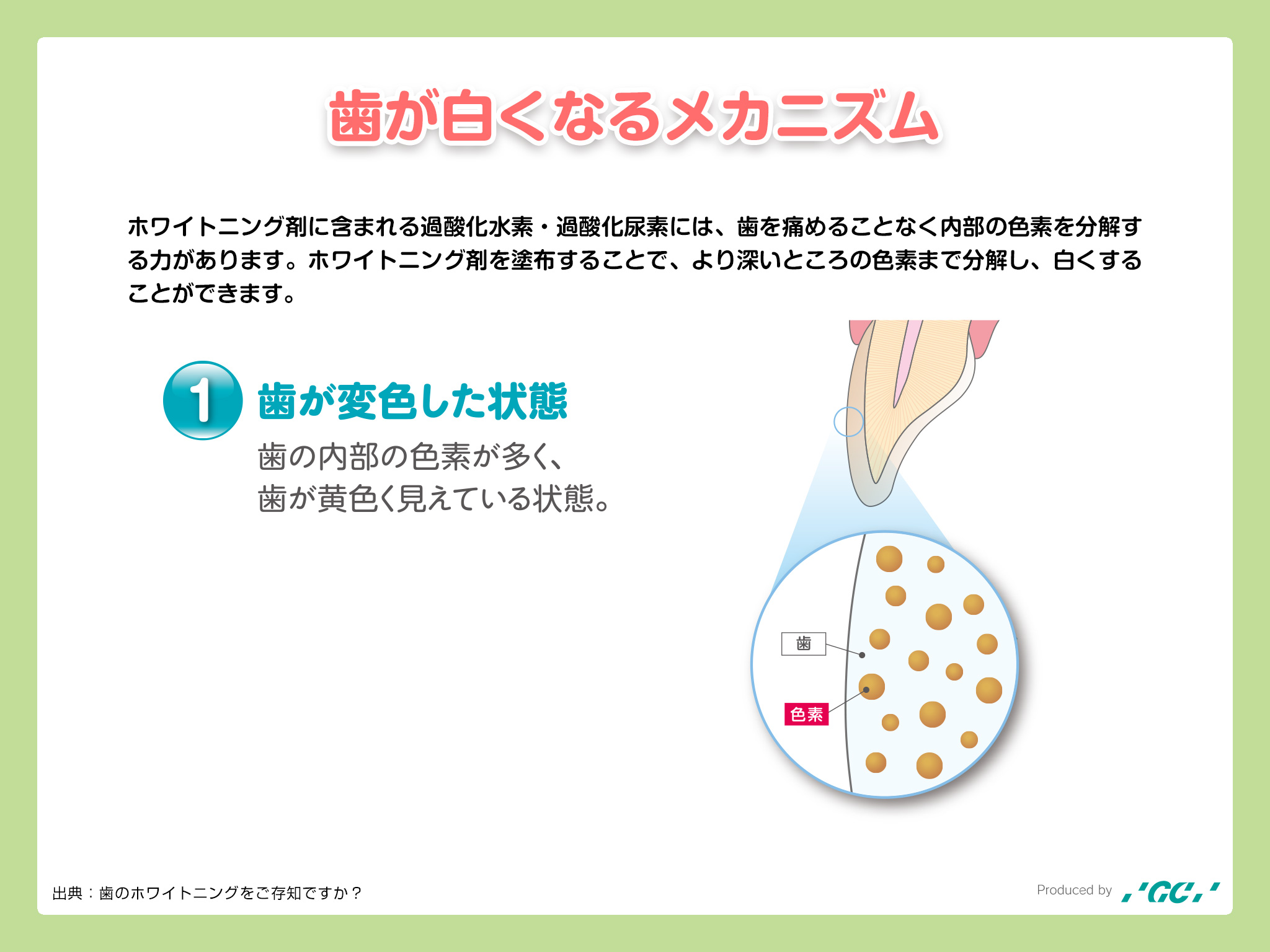 歯が白くなるメカニズム

ホワイトニング剤に含まれる過酸化水素・過酸化尿素には、歯を痛めることなく内部の色素を分解する力があります。ホワイトニング剤を塗布することで、より深いところの色素まで分解し、白くすることができます。

1 歯が変色した状態

歯の内部の色素が多く、歯が黄色く見えている状態。

歯

色素

出典：歯のホワイトニングをご存知ですか？

Produced by GC